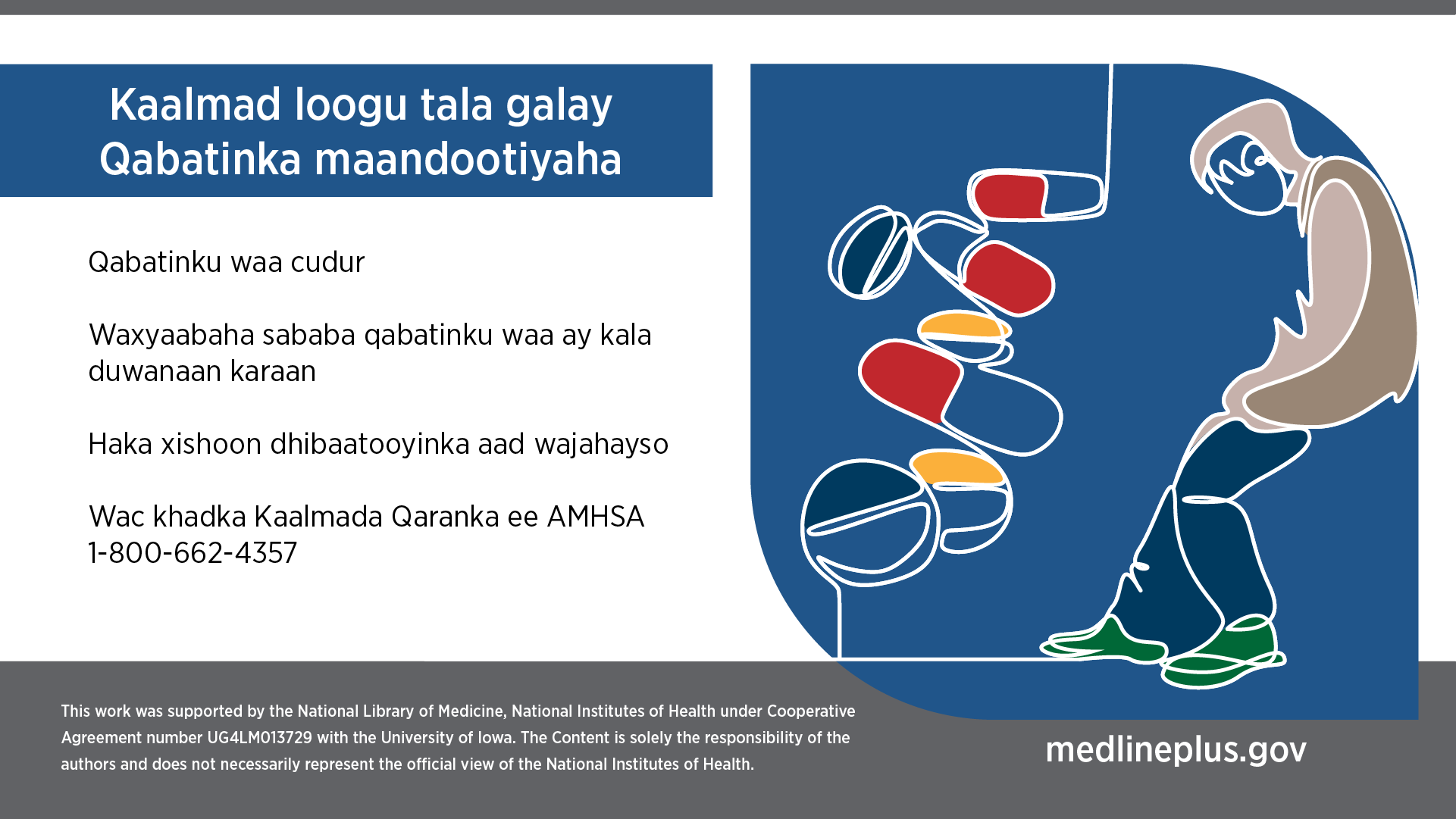 Kaalmad loogu tala galay Qabatinka maandootiyaha

Qabatinku waa cudur

Waxyaabaha sababa qabatinku waa ay kala duwanaan karaan

Haka xishoon dhibaatooyinka aad wajahayso

Wac khadka Kaalmada Qaranka ee AMHSA 1-800-662-4357

This work was supported by the National Library of Medicine, National Institutes of Health under Cooperative Agreement number UG4LM013729 with the University of Iowa. The Content is solely the responsibility of the authors and does not necessarily represent the official view of the National Institutes of Health.

medlineplus.gov